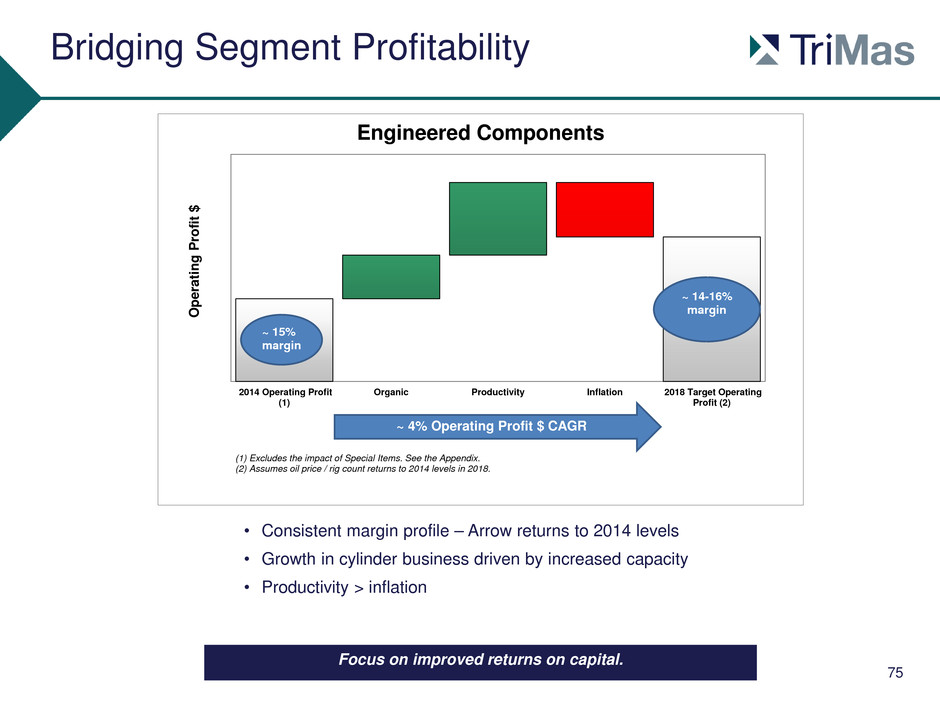 Bridging Segment Profitability

TriMas

Engineered Components

Operating Profit $

~ 15% margin

~ 14-16% margin

2014 Operating Profit (1)

Organic

Productivity

Inflation

2018 Target Operating Profit (2)

~ 4% Operating Profit $ CAGR

(1) Excludes the impact of Special Items. See the Appendix.
(2) Assumes oil price / rig count returns to 2014 levels in 2018.

• Consistent margin profile – Arrow returns to 2014 levels
• Growth in cylinder business driven by increased capacity
• Productivity > inflation

Focus on improved returns on capital.

75